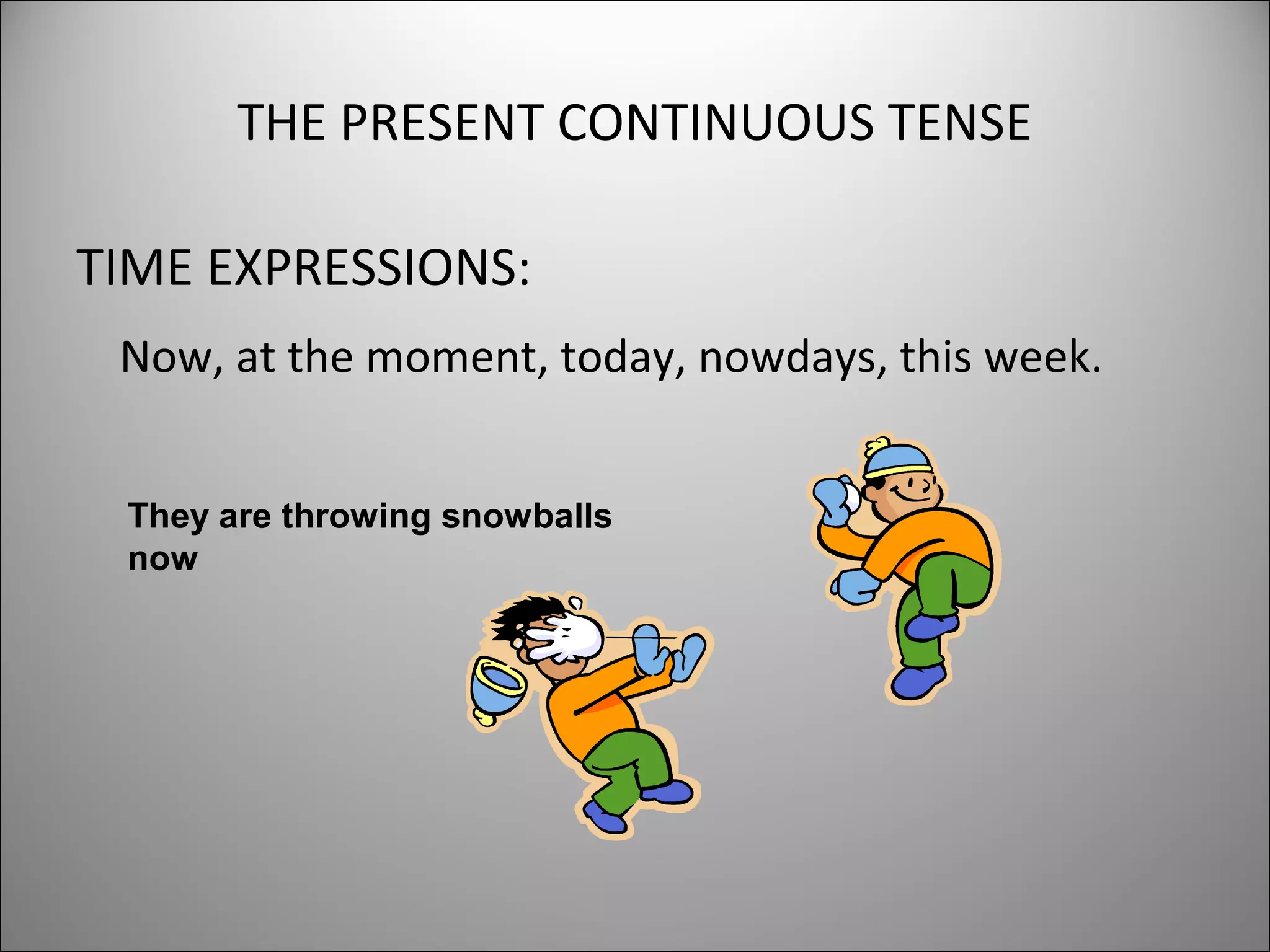 THE PRESENT CONTINUOUS TENSE

TIME EXPRESSIONS:

Now, at the moment, today, nowdays, this week.

They are throwing snowballs now